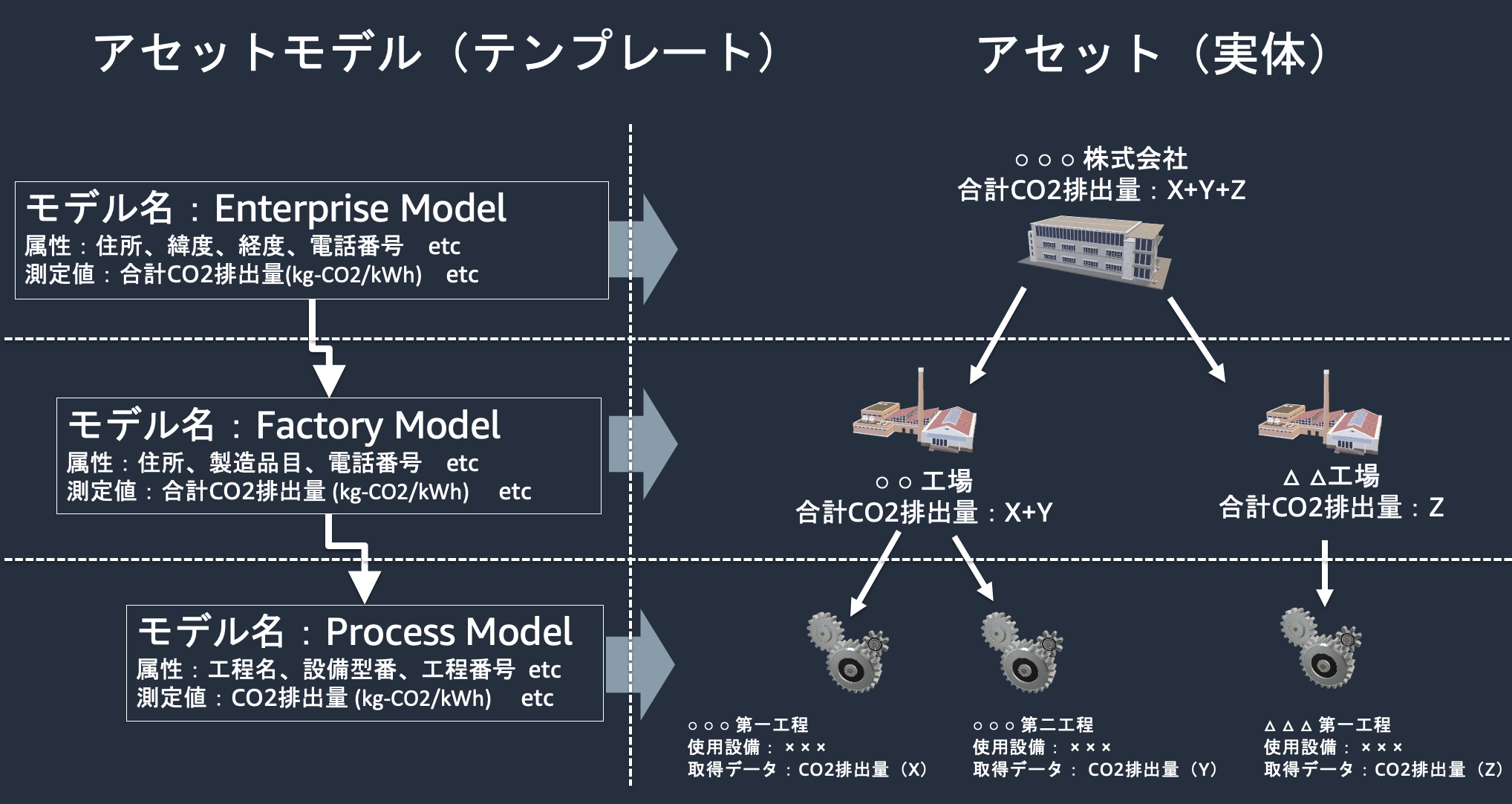 アセットモデル（テンプレート）

アセット（実体）

モデル名：Enterprise Model
属性：住所、緯度、経度、電話番号　etc
測定値：合計CO2排出量(kg-CO2/kWh)　etc

モデル名：Factory Model
属性：住所、製造品目、電話番号　etc
測定値：合計CO2排出量 (kg-CO2/kWh)　etc

モデル名：Process Model
属性：工程名、設備型番、工程番号 etc
測定値：CO2排出量 (kg-CO2/kWh)　etc

○○○株式会社
合計CO2排出量：X+Y+Z

○○工場
合計CO2排出量：X+Y

△△工場
合計CO2排出量：Z

○○○第一工程
使用設備：×××
取得データ：CO2排出量（X）

○○○第二工程
使用設備：×××
取得データ：CO2排出量（Y）

△△△第一工程
使用設備：×××
取得データ：CO2排出量（Z）